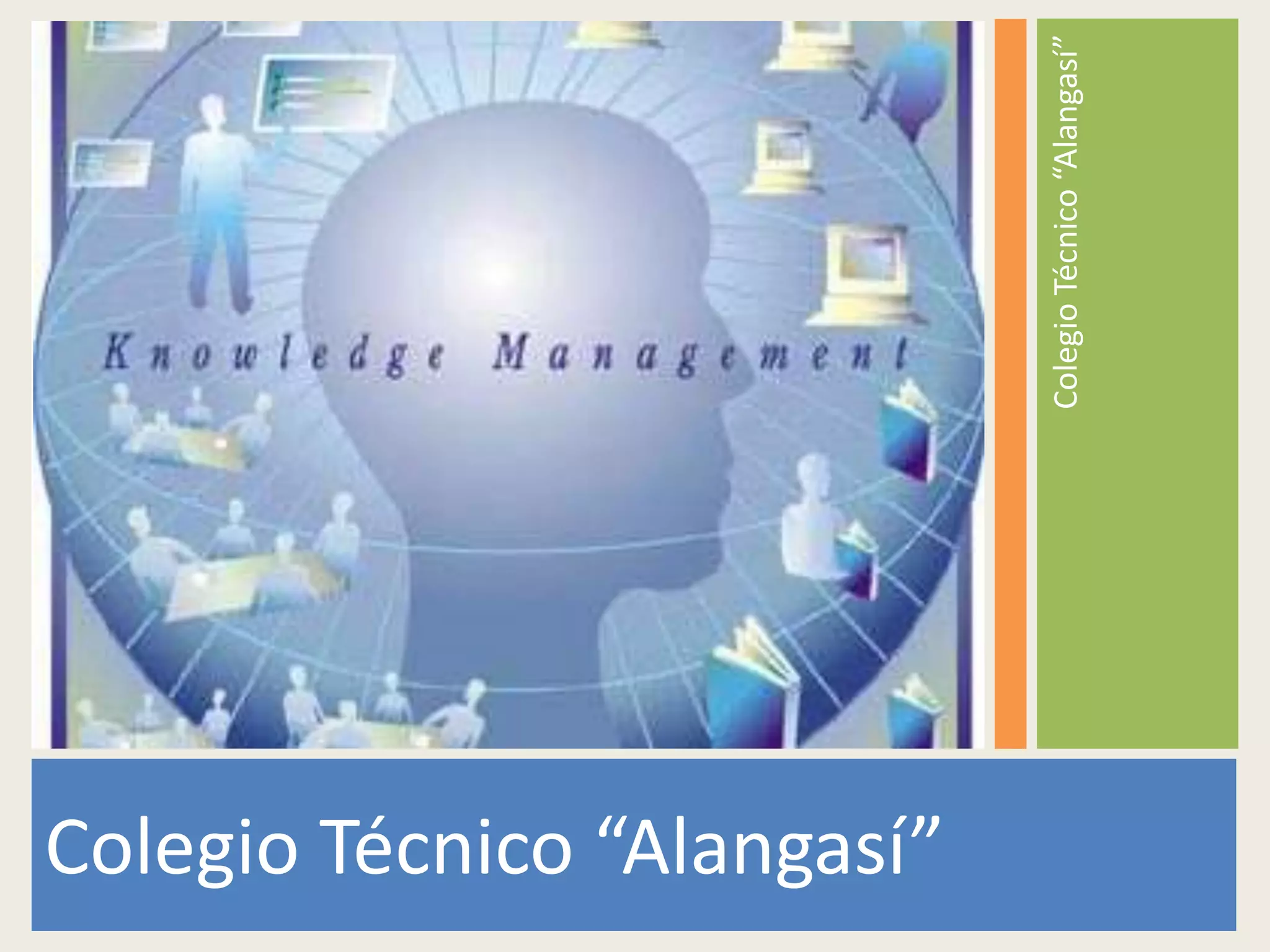 Knowledge Management

Colegio Técnico “Alangasí”

Colegio Técnico “Alangasí”